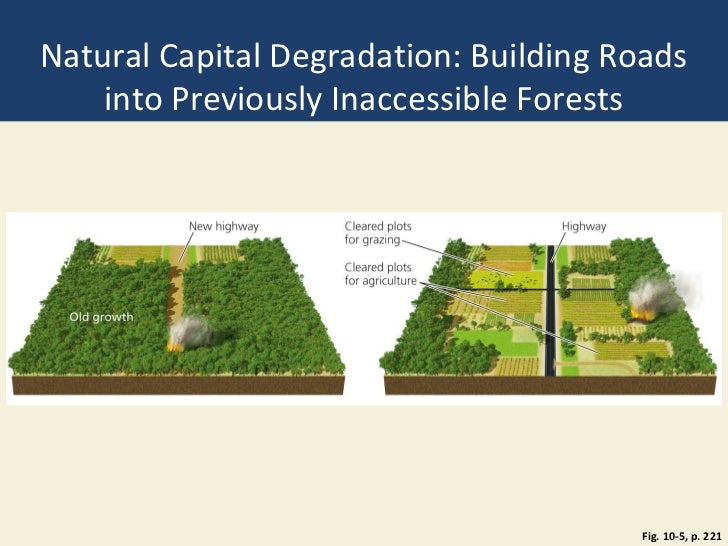 Natural Capital Degradation: Building Roads into Previously Inaccessible Forests

New highway

Old growth

Cleared plots for grazing

Cleared plots for agriculture

Highway

Fig. 10-5, p. 221